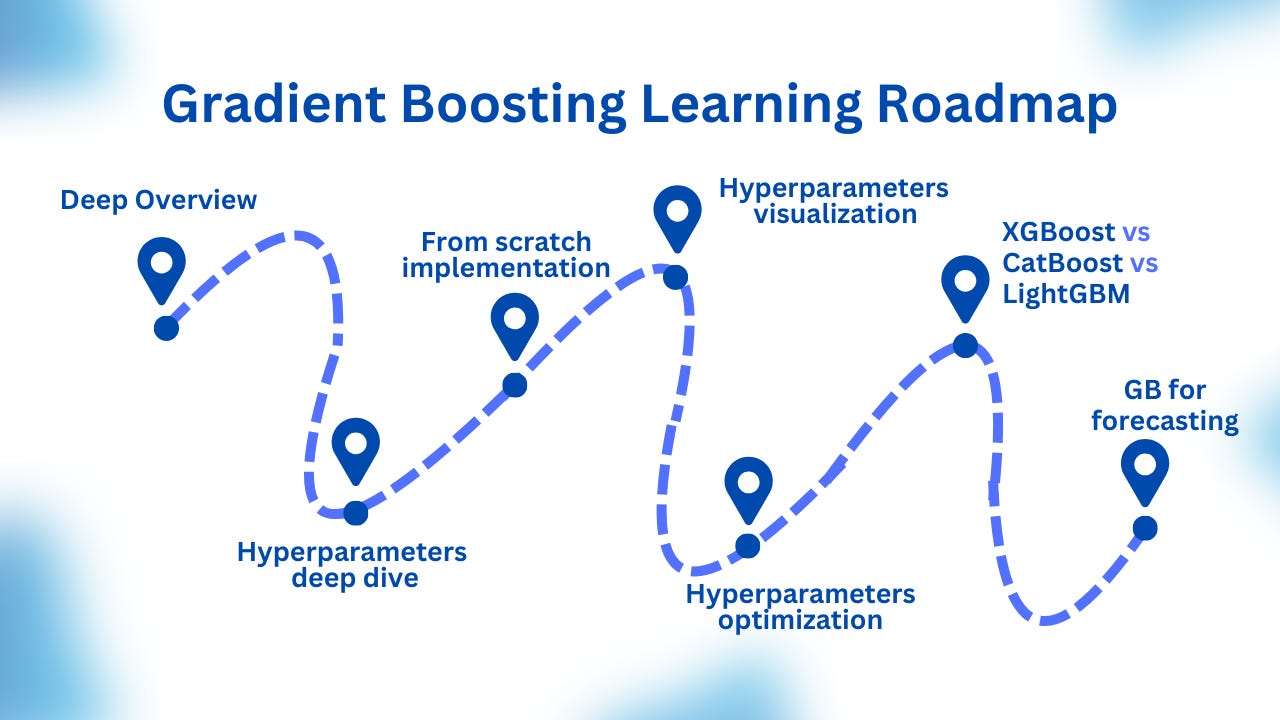 Gradient Boosting Learning Roadmap

Deep Overview

Hyperparameters deep dive

From scratch implementation

Hyperparameters visualization

Hyperparameters optimization

XGBoost vs CatBoost vs LightGBM

GB for forecasting